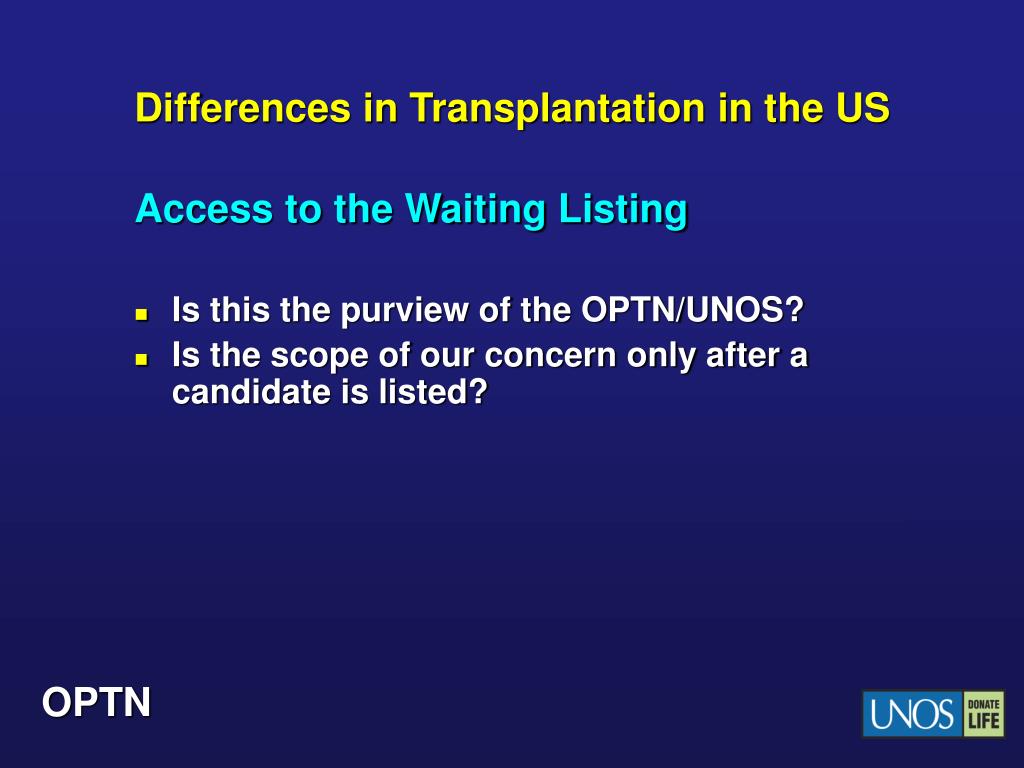 Differences in Transplantation in the US

Access to the Waiting Listing

- Is this the purview of the OPTN/UNOS?
- Is the scope of our concern only after a candidate is listed?

OPTN

UNOS DONATE LIFE